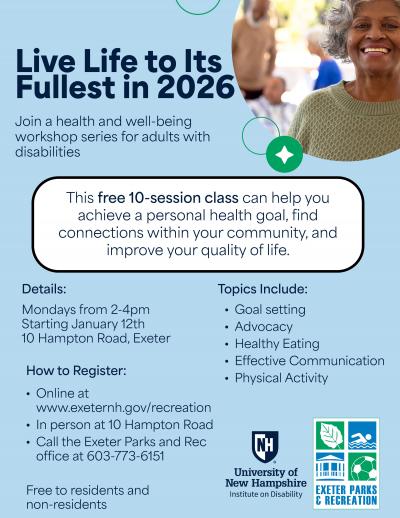 Live Life to Its Fullest in 2026

Join a health and well-being workshop series for adults with disabilities

This free 10-session class can help you achieve a personal health goal, find connections within your community, and improve your quality of life.

Details:

Mondays from 2-4pm
Starting January 12th
10 Hampton Road, Exeter

How to Register:

• Online at www.exeternh.gov/recreation
• In person at 10 Hampton Road
• Call the Exeter Parks and Rec office at 603-773-6151

Free to residents and non-residents

Topics Include:

• Goal setting
• Advocacy
• Healthy Eating
• Effective Communication
• Physical Activity

NH
University of New Hampshire
Institute on Disability

EXETER PARKS & RECREATION